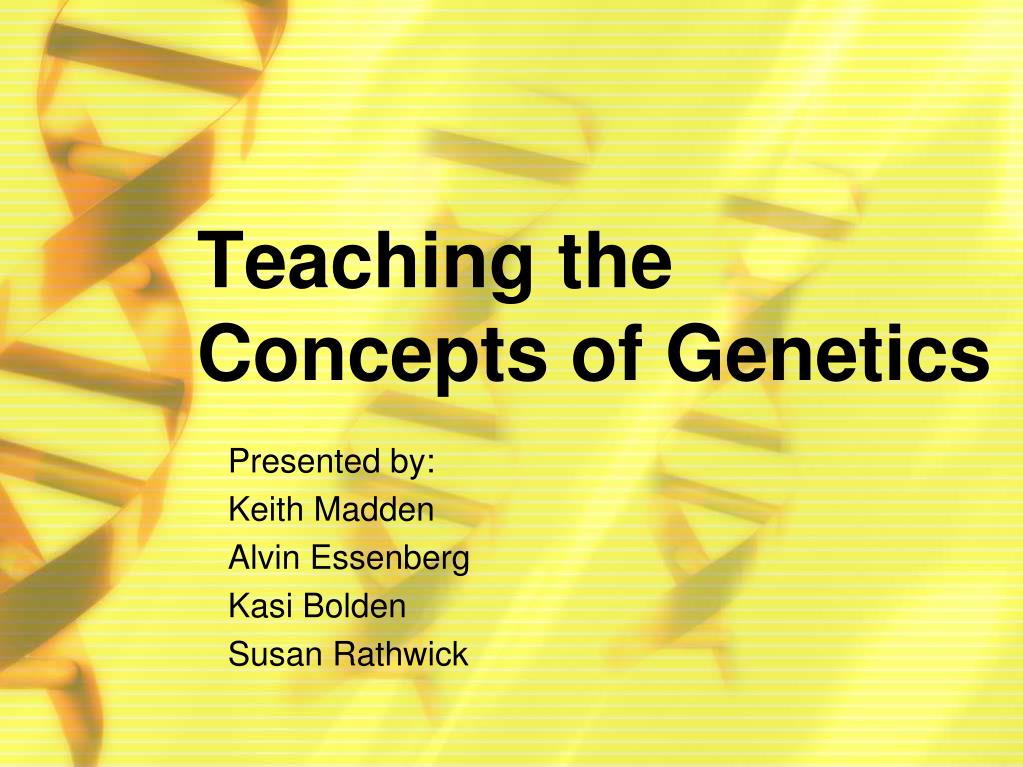 Teaching the Concepts of Genetics

Presented by:
Keith Madden
Alvin Essenberg
Kasi Bolden
Susan Rathwick